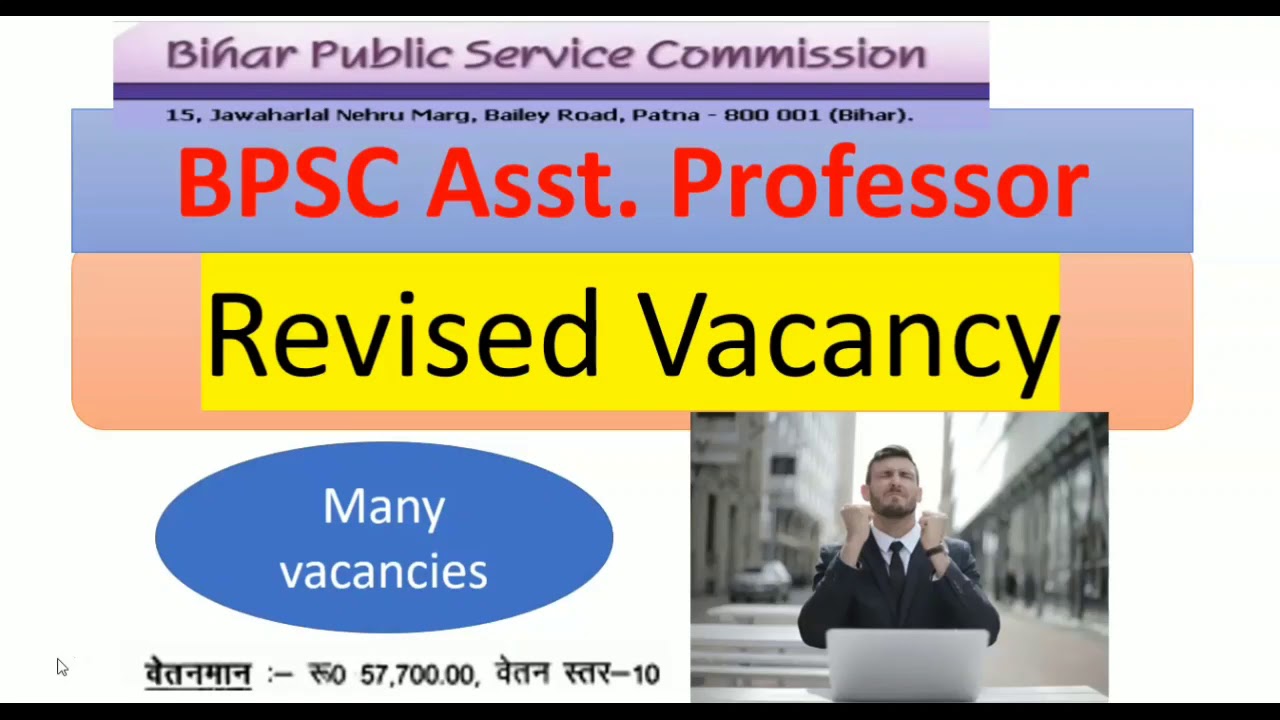 Bihar Public Service Commission

15, Jawaharlal Nehru Marg, Bailey Road, Patna - 800 001 (Bihar).

BPSC Asst. Professor

Revised Vacancy

Many vacancies

वेतनमान :– रू0 57,700.00, वेतन स्तर–10